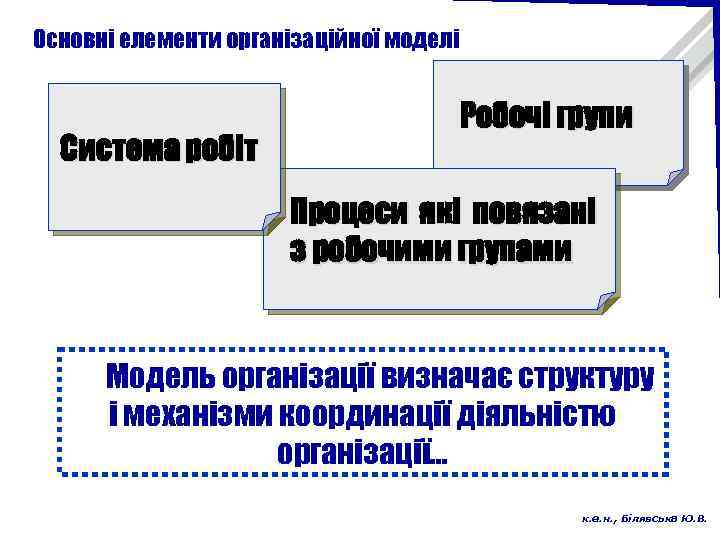 Основні елементи організаційної моделі

Система робіт

Робочі групи

Процеси які повязані з робочими групами

Модель організації визначає структуру і механізми координації діяльністю організації..

к.е.н., Білявська Ю.В.